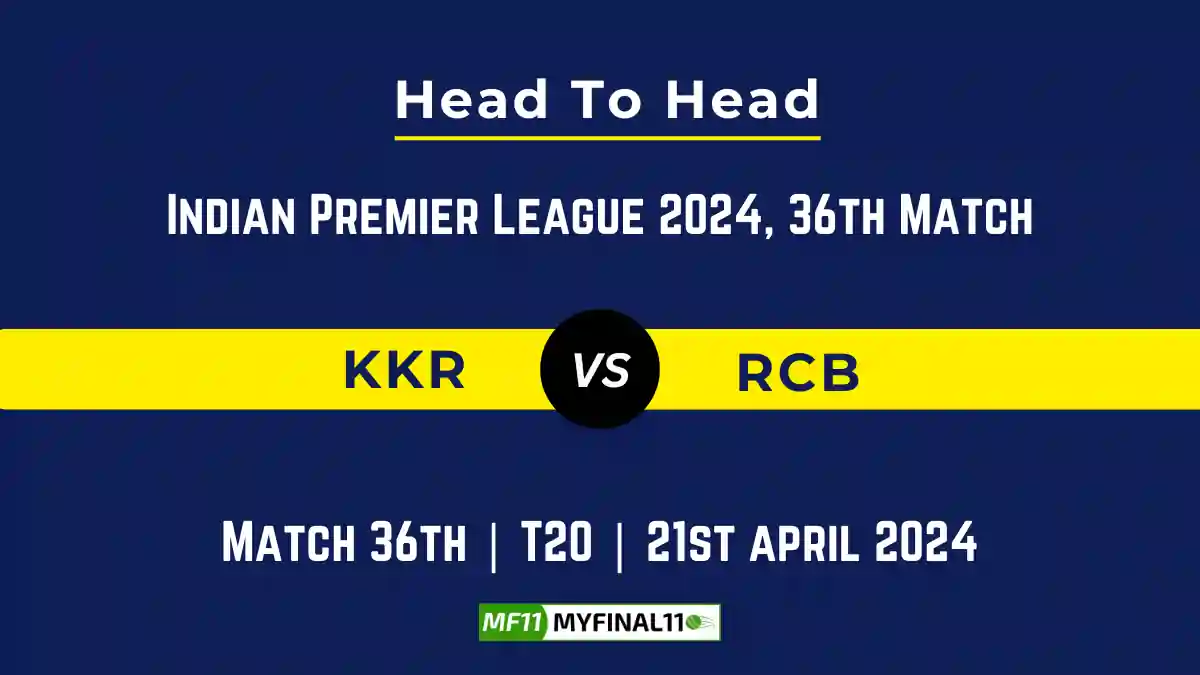 Head To Head

Indian Premier League 2024, 36th Match

KKR VS RCB

Match 36th | T20 | 21st april 2024

MF11 MYFINAL11